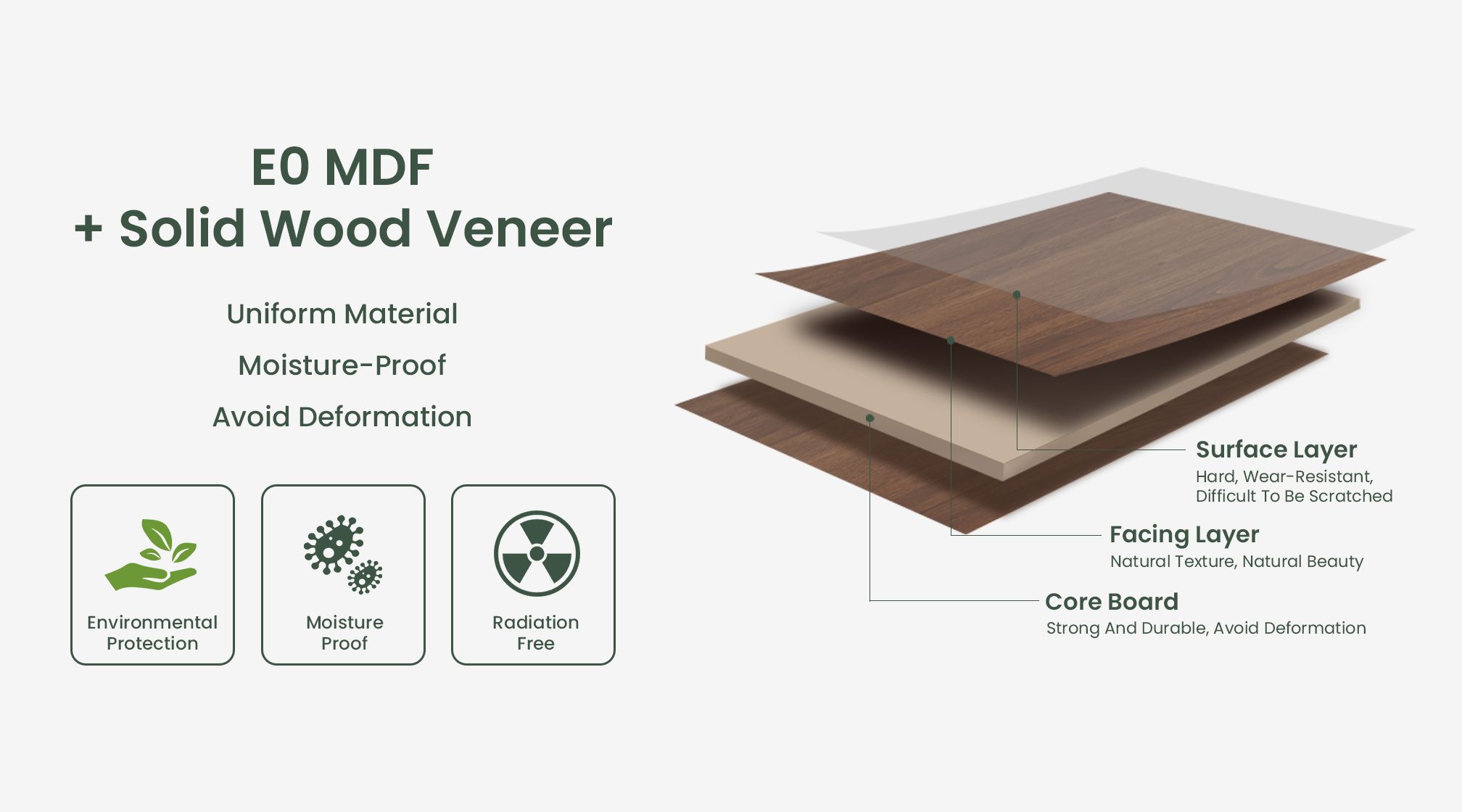 E0 MDF
+ Solid Wood Veneer

Uniform Material

Moisture-Proof

Avoid Deformation

Environmental Protection

Moisture Proof

Radiation Free

Surface Layer
Hard, Wear-Resistant, Difficult To Be Scratched

Facing Layer
Natural Texture, Natural Beauty

Core Board
Strong And Durable, Avoid Deformation